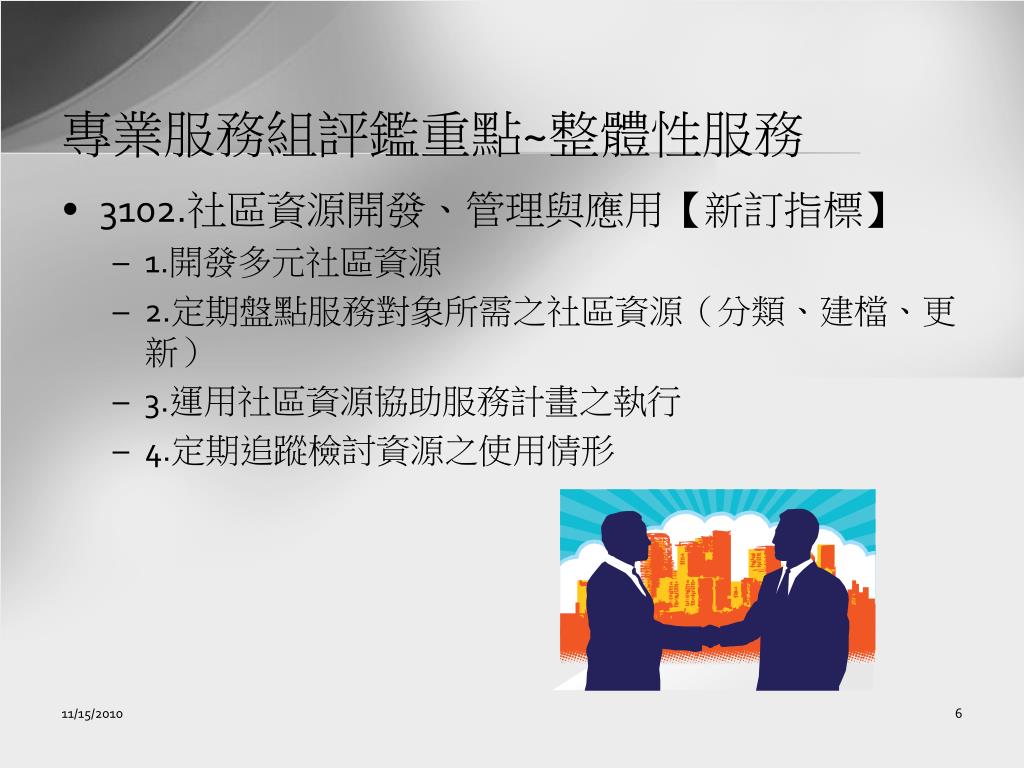 專業服務組評鑑重點~整體性服務

• 3102.社區資源開發、管理與應用【新訂指標】
  – 1.開發多元社區資源
  – 2.定期盤點服務對象所需之社區資源（分類、建檔、更新）
  – 3.運用社區資源協助服務計畫之執行
  – 4.定期追蹤檢討資源之使用情形

11/15/2010

6